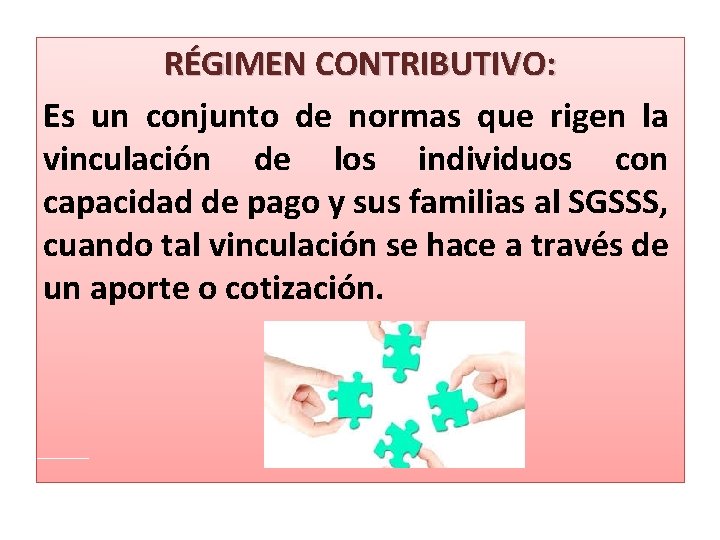 RÉGIMEN CONTRIBUTIVO:

Es un conjunto de normas que rigen la vinculación de los individuos con capacidad de pago y sus familias al SGSSS, cuando tal vinculación se hace a través de un aporte o cotización.